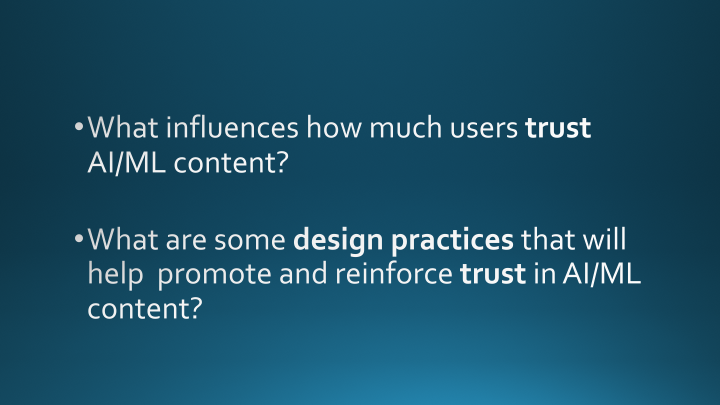 • What influences how much users trust AI/ML content?

• What are some design practices that will help promote and reinforce trust in AI/ML content?